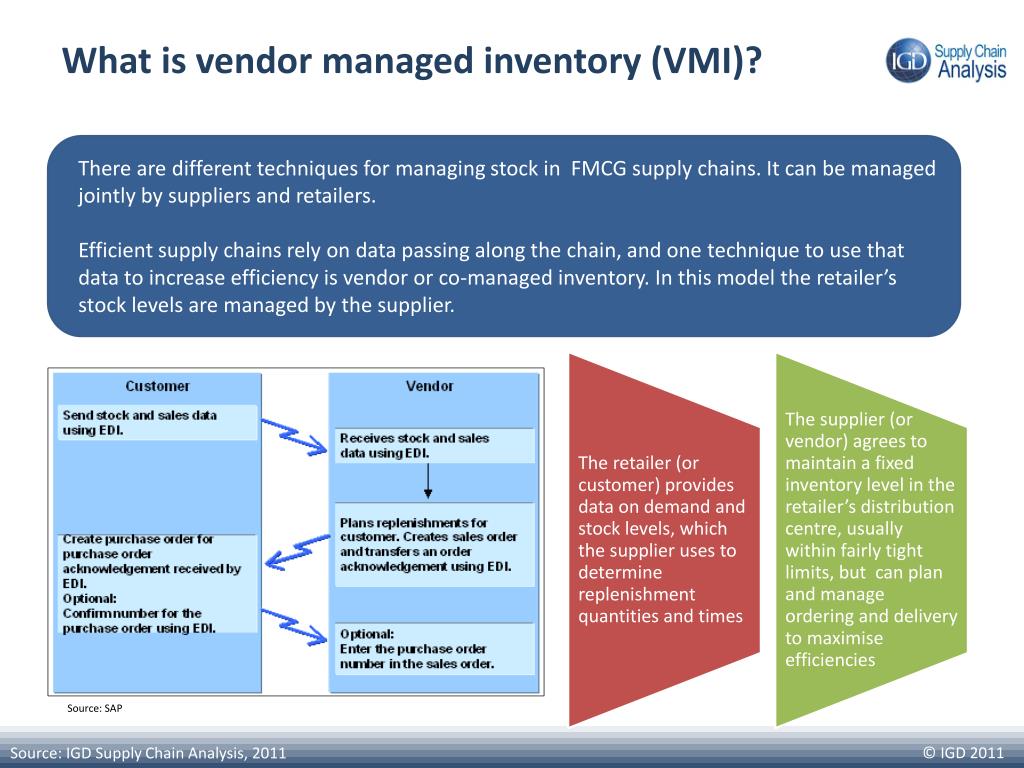 What is vendor managed inventory (VMI)?

IGD Supply Chain Analysis

There are different techniques for managing stock in FMCG supply chains. It can be managed jointly by suppliers and retailers.

Efficient supply chains rely on data passing along the chain, and one technique to use that data to increase efficiency is vendor or co-managed inventory. In this model the retailer's stock levels are managed by the supplier.

Customer

Send stock and sales data using EDI.

Create purchase order for purchase order acknowledgement received by EDI.
Optional:
Confirm number for the purchase order using EDI.

Vendor

Receives stock and sales data using EDI.

Plans replenishments for customer. Creates sales order and transfers an order acknowledgement using EDI.

Optional:
Enter the purchase order number in the sales order.

Source: SAP

The retailer (or customer) provides data on demand and stock levels, which the supplier uses to determine replenishment quantities and times

The supplier (or vendor) agrees to maintain a fixed inventory level in the retailer's distribution centre, usually within fairly tight limits, but can plan and manage ordering and delivery to maximise efficiencies

Source: IGD Supply Chain Analysis, 2011

© IGD 2011